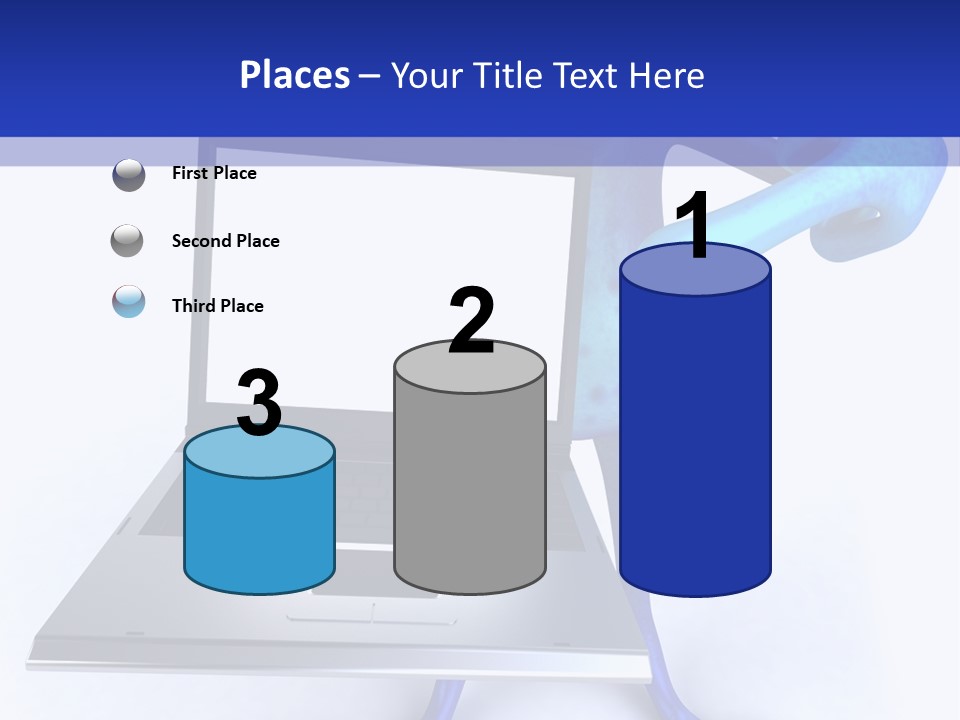 Places – Your Title Text Here

First Place

Second Place

Third Place

3

2

1